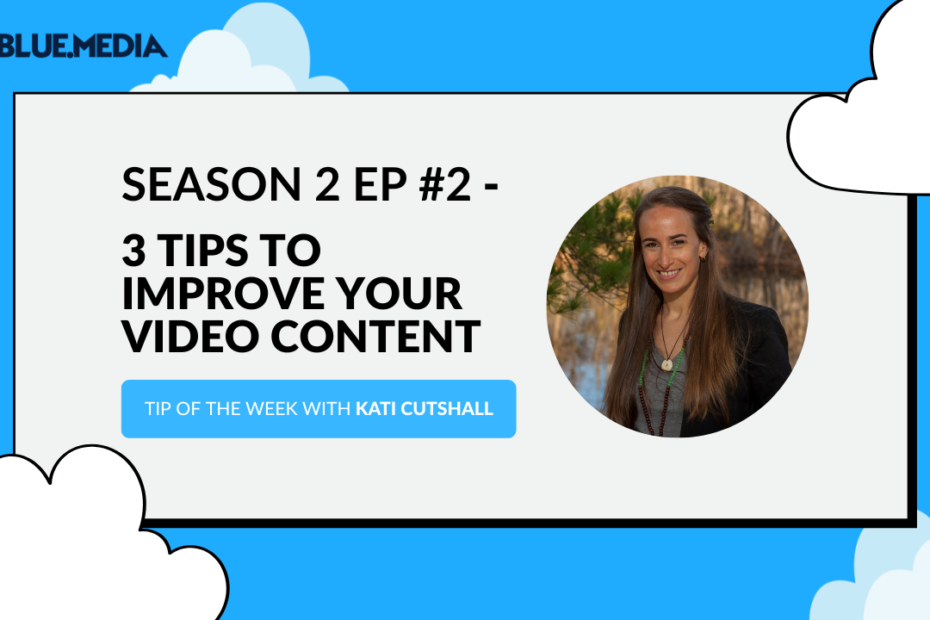 BLUE.MEDIA

SEASON 2 EP #2 -

3 TIPS TO IMPROVE YOUR VIDEO CONTENT

TIP OF THE WEEK WITH KATI CUTSHALL